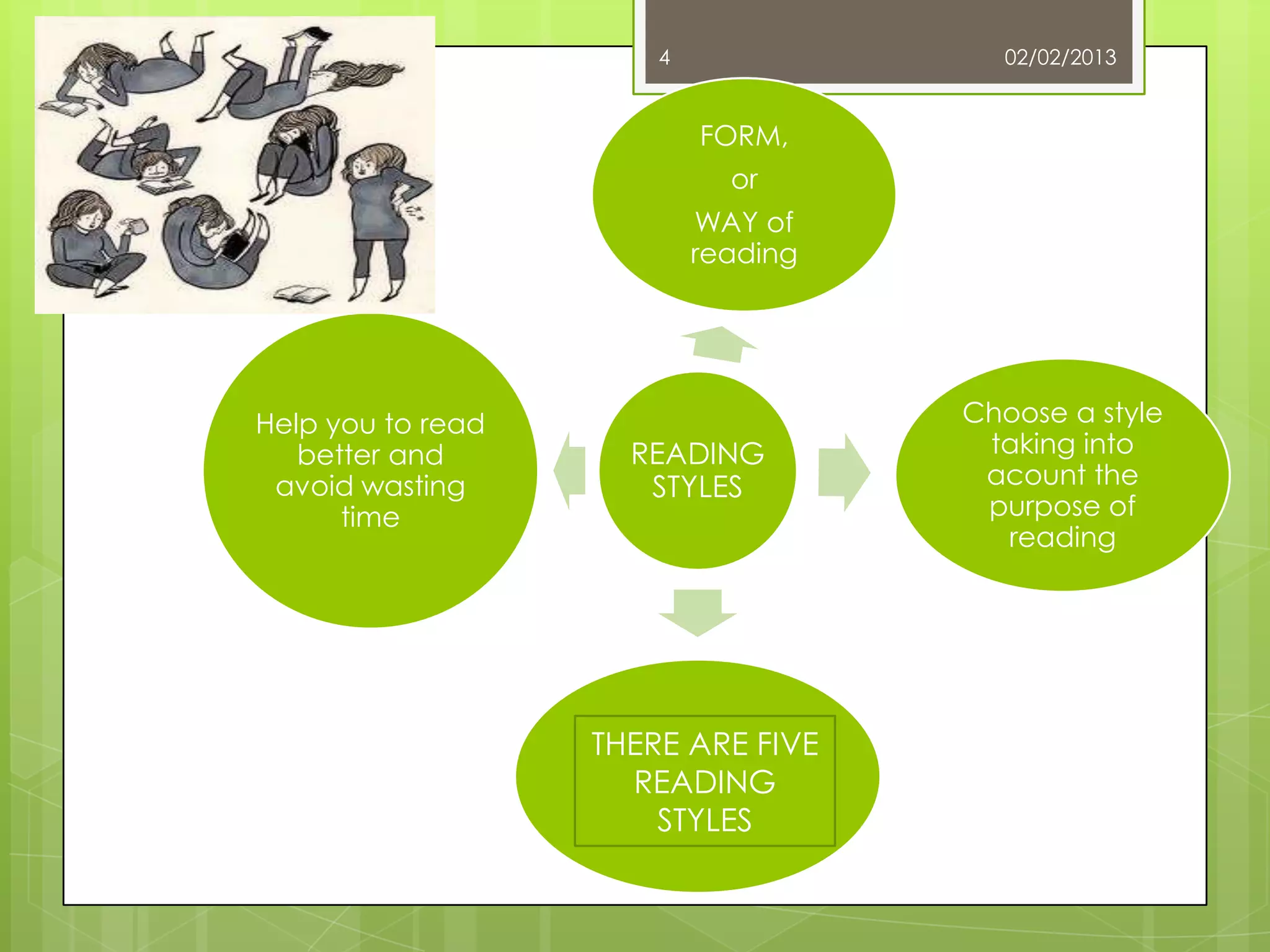 4

02/02/2013

FORM,
or
WAY of reading

Help you to read better and avoid wasting time

READING STYLES

Choose a style taking into acount the purpose of reading

THERE ARE FIVE READING STYLES